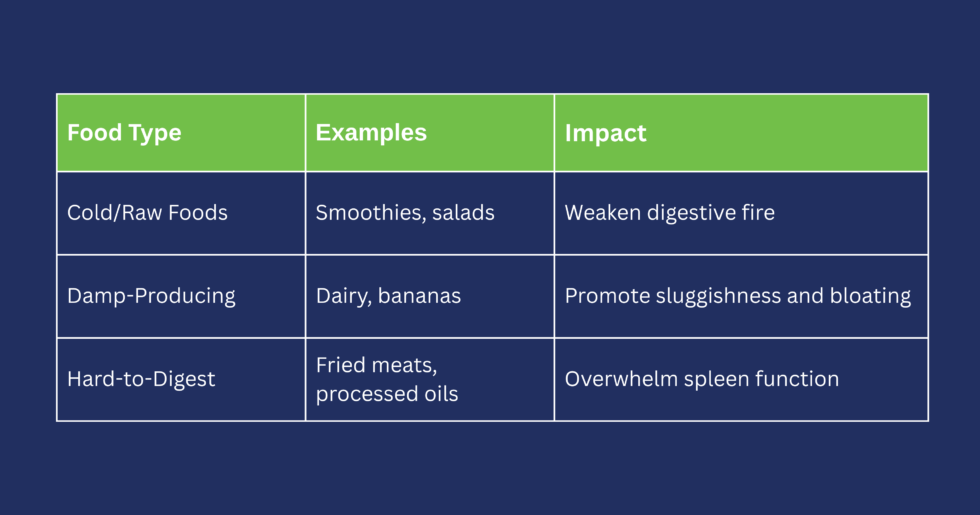 | Food Type | Examples | Impact |
|---|---|---|
| Cold/Raw Foods | Smoothies, salads | Weaken digestive fire |
| Damp-Producing | Dairy, bananas | Promote sluggishness and bloating |
| Hard-to-Digest | Fried meats, processed oils | Overwhelm spleen function |